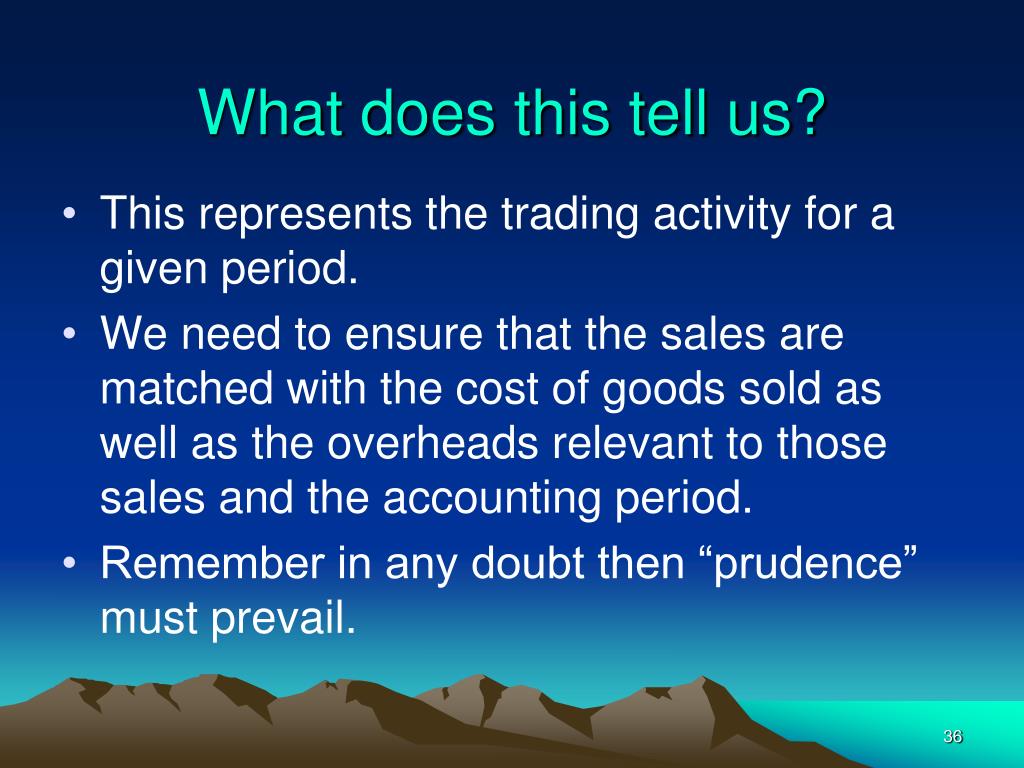 What does this tell us?

• This represents the trading activity for a given period.
• We need to ensure that the sales are matched with the cost of goods sold as well as the overheads relevant to those sales and the accounting period.
• Remember in any doubt then “prudence” must prevail.

36